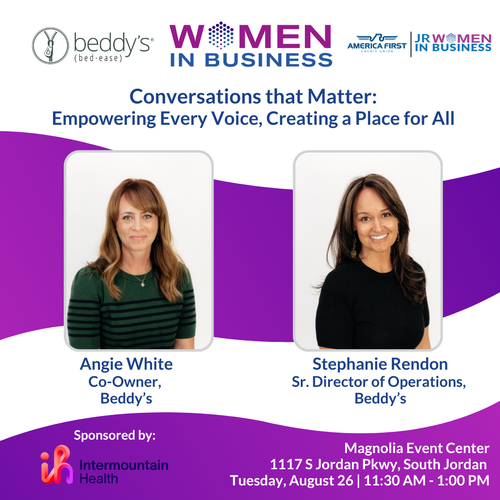 beddy's®
(bed·ease)

WOMEN IN BUSINESS

AMERICA FIRST CREDIT UNION | JR WOMEN IN BUSINESS

Conversations that Matter:
Empowering Every Voice, Creating a Place for All

Angie White
Co-Owner,
Beddy's

Stephanie Rendon
Sr. Director of Operations,
Beddy's

Sponsored by:

Intermountain Health

Magnolia Event Center
1117 S Jordan Pkwy, South Jordan
Tuesday, August 26 | 11:30 AM - 1:00 PM